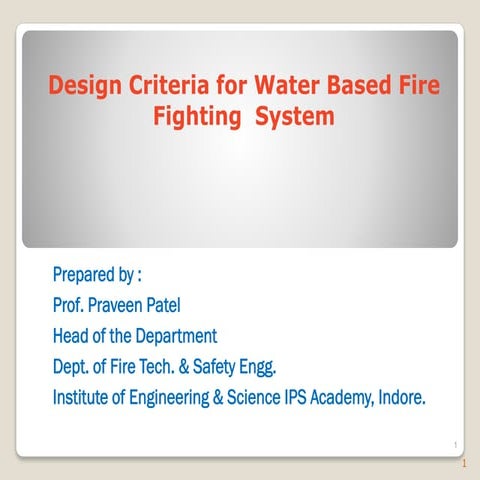 Design Criteria for Water Based Fire Fighting System

Prepared by :
Prof. Praveen Patel
Head of the Department
Dept. of Fire Tech. & Safety Engg.
Institute of Engineering & Science IPS Academy, Indore.

1

1